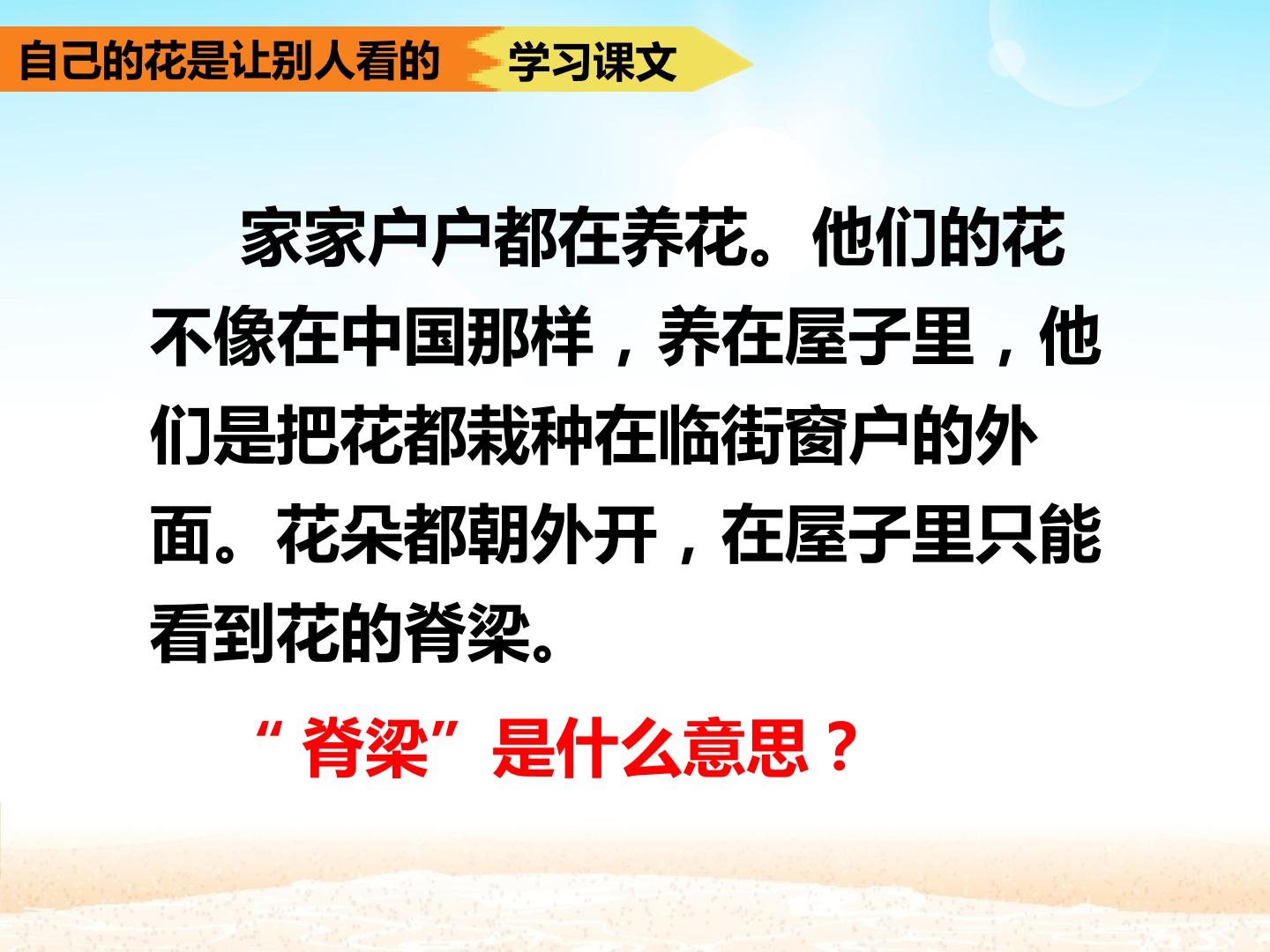 自己的花是让别人看的 学习课文

家家户户都在养花。他们的花不像在中国那样，养在屋子里，他们是把花都栽种在临街窗户的外面。花朵都朝外开，在屋子里只能看到花的脊梁。

“脊梁”是什么意思？